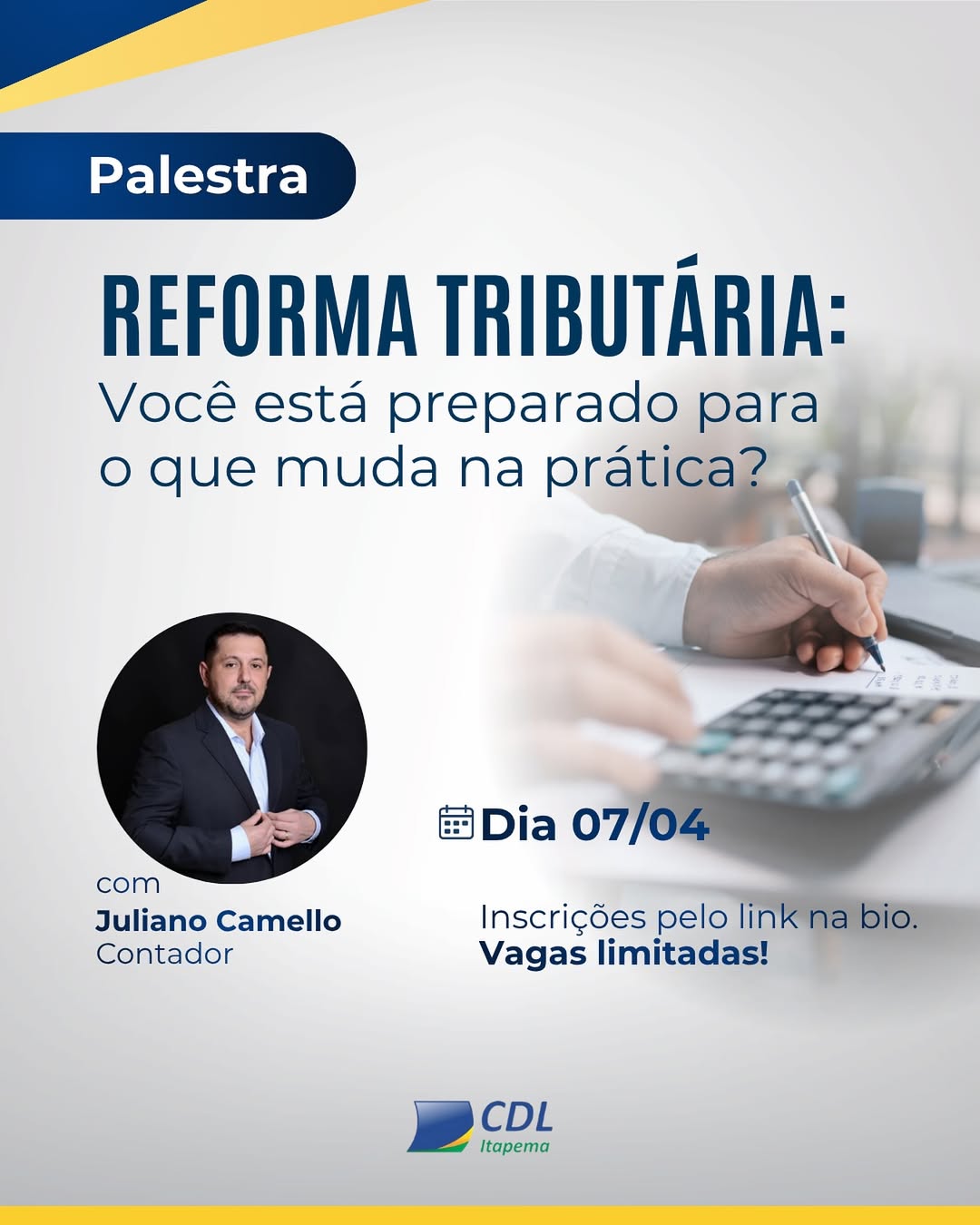 Palestra

REFORMA TRIBUTÁRIA:
Você está preparado para o que muda na prática?

com
Juliano Camello
Contador

Dia 07/04

Inscrições pelo link na bio.
Vagas limitadas!

CDL
Itapema